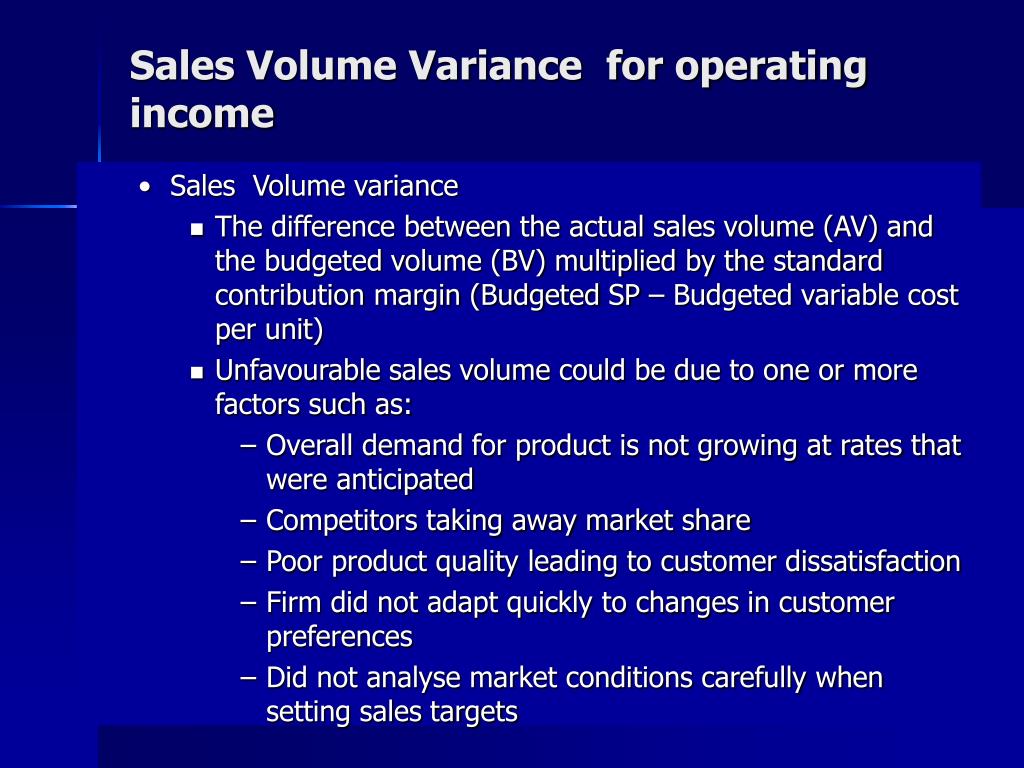 Sales Volume Variance  for operating income

• Sales  Volume variance

▪ The difference between the actual sales volume (AV) and the budgeted volume (BV) multiplied by the standard contribution margin (Budgeted SP – Budgeted variable cost per unit)

▪ Unfavourable sales volume could be due to one or more factors such as:

– Overall demand for product is not growing at rates that were anticipated

– Competitors taking away market share

– Poor product quality leading to customer dissatisfaction

– Firm did not adapt quickly to changes in customer preferences

– Did not analyse market conditions carefully when setting sales targets